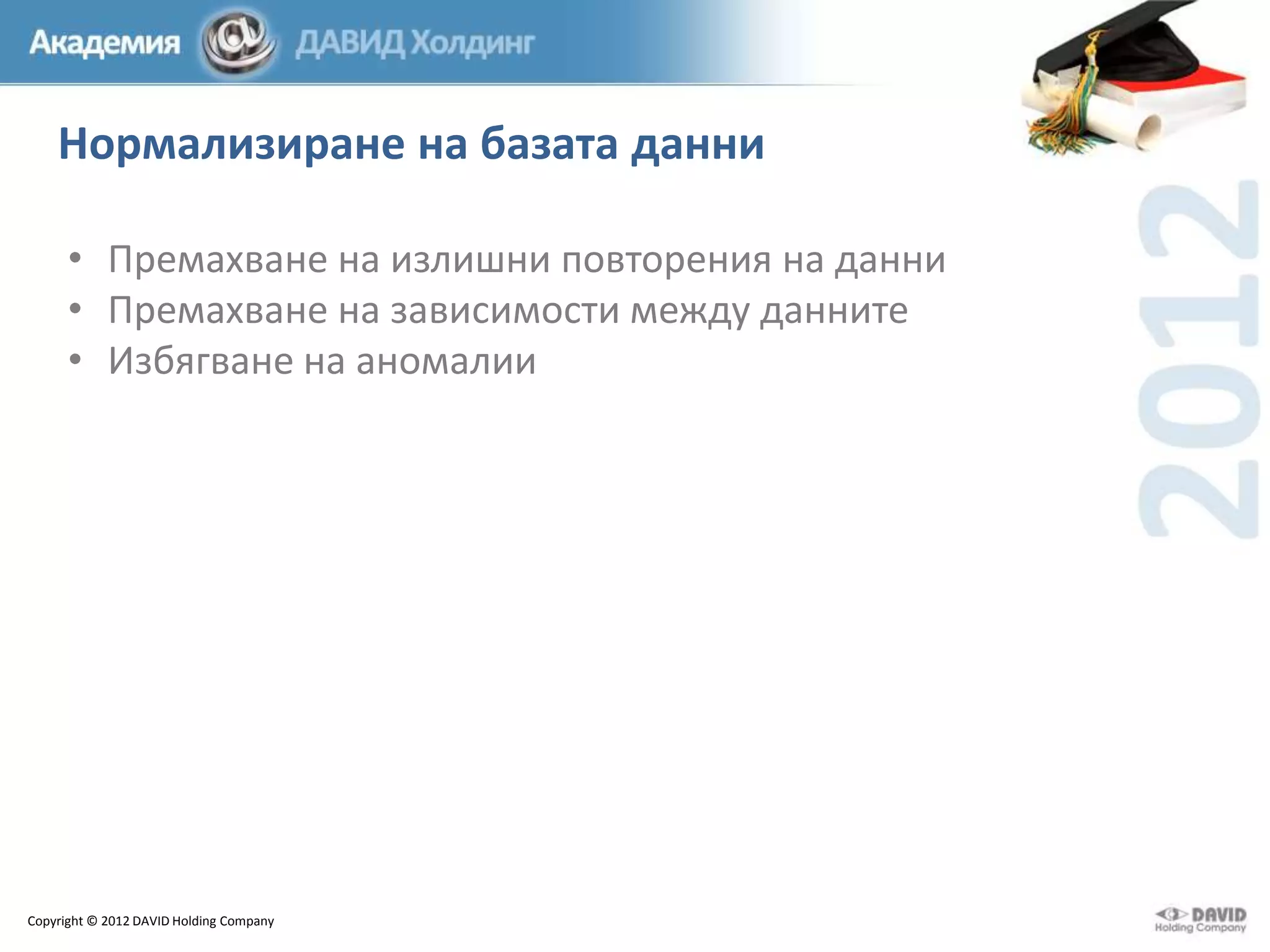 Академия @ ДАВИД Холдинг

Нормализиране на базата данни

2012

• Премахване на излишни повторения на данни
• Премахване на зависимости между данните
• Избягване на аномалии

Copyright © 2012 DAVID Holding Company

DAVID Holding Company